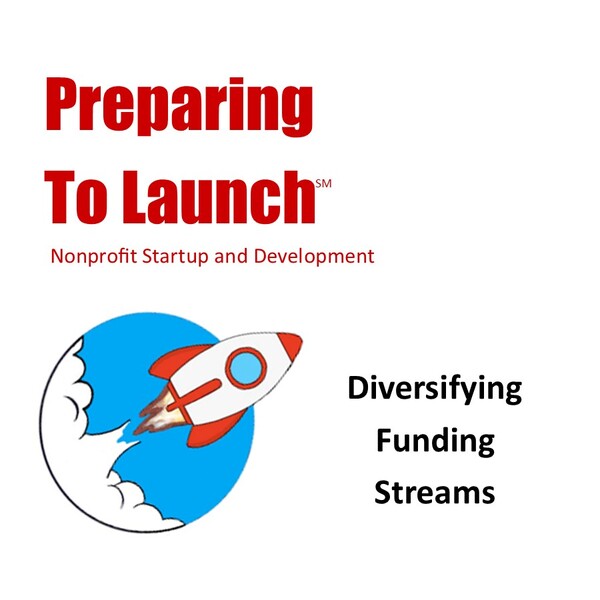 Preparing To Launch℠
Nonprofit Startup and Development

Diversifying Funding Streams